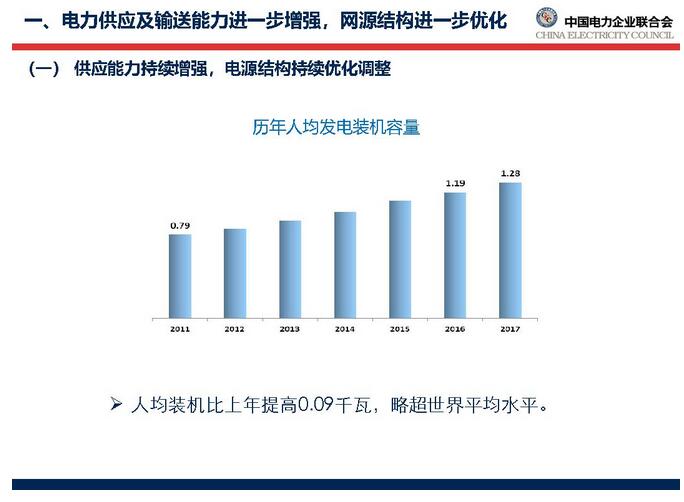 一、电力供应及输送能力进一步增强，网源结构进一步优化

中国电力企业联合会
CHINA ELECTRICITY COUNCIL

（一） 供应能力持续增强，电源结构持续优化调整

历年人均发电装机容量

0.79
1.19
1.28

2011
2012
2013
2014
2015
2016
2017

➢ 人均装机比上年提高0.09千瓦，略超世界平均水平。